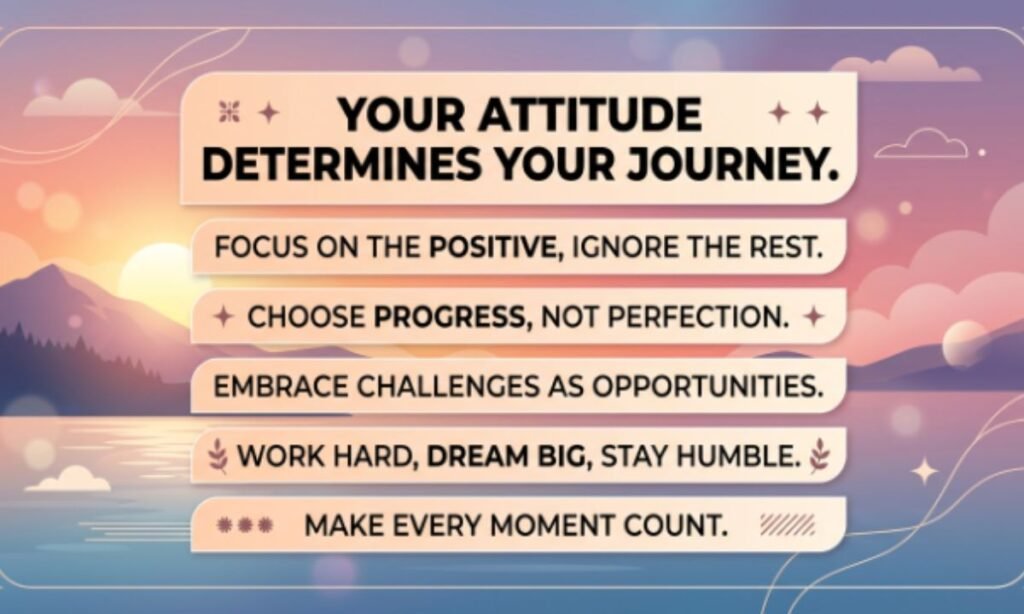 YOUR ATTITUDE DETERMINES YOUR JOURNEY.

FOCUS ON THE POSITIVE, IGNORE THE REST.

CHOOSE PROGRESS, NOT PERFECTION.

EMBRACE CHALLENGES AS OPPORTUNITIES.

WORK HARD, DREAM BIG, STAY HUMBLE.

MAKE EVERY MOMENT COUNT.